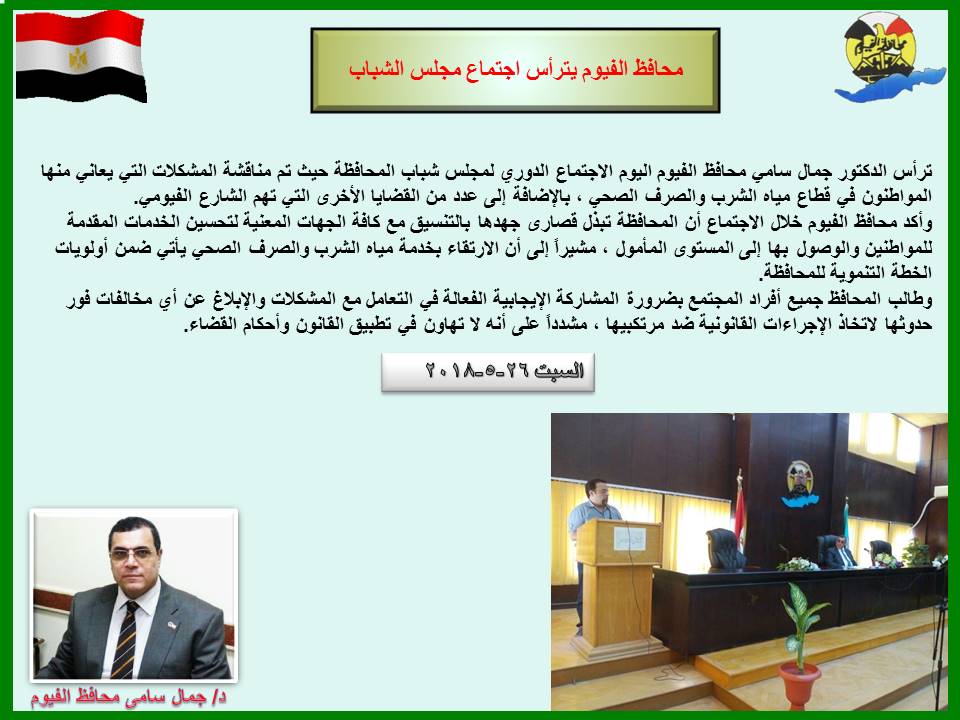 محافظ الفيوم يترأس اجتماع مجلس الشباب

ترأس الدكتور جمال سامي محافظ الفيوم اليوم الاجتماع الدوري لمجلس شباب المحافظة حيث تم مناقشة المشكلات التي يعاني منها المواطنون في قطاع مياه الشرب والصرف الصحي ، بالإضافة إلى عدد من القضايا الأخرى التي تهم الشارع الفيومي.
وأكد محافظ الفيوم خلال الاجتماع أن المحافظة تبذل قصارى جهدها بالتنسيق مع كافة الجهات المعنية لتحسين الخدمات المقدمة للمواطنين والوصول بها إلى المستوى المأمول ، مشيراً إلى أن الارتقاء بخدمة مياه الشرب والصرف الصحي يأتي ضمن أولويات الخطة التنموية للمحافظة.
وطالب المحافظ جميع أفراد المجتمع بضرورة المشاركة الإيجابية الفعالة في التعامل مع المشكلات والإبلاغ عن أي مخالفات فور حدوثها لاتخاذ الإجراءات القانونية ضد مرتكبيها ، مشدداً على أنه لا تهاون في تطبيق القانون وأحكام القضاء.

السبت ٢٦-٥-٢٠١٨

د/ جمال سامى محافظ الفيوم